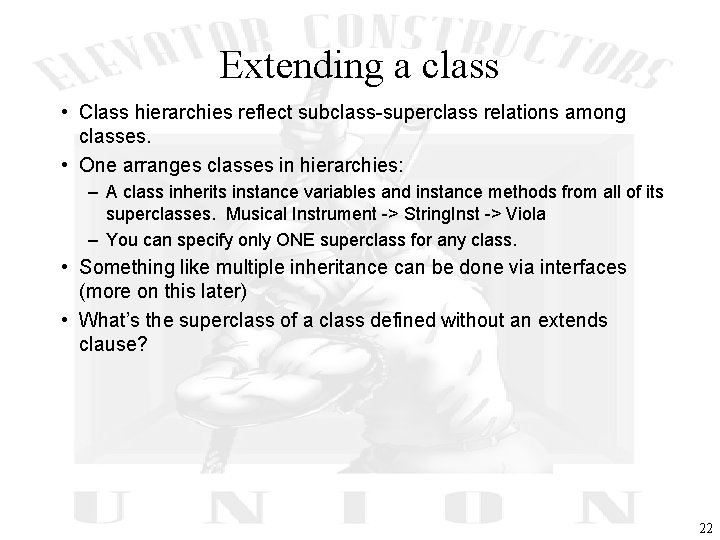 ELEVATOR CONSTRUCTORS

Extending a class

• Class hierarchies reflect subclass-superclass relations among classes.
• One arranges classes in hierarchies:
– A class inherits instance variables and instance methods from all of its superclasses. Musical Instrument -> StringInst -> Viola
– You can specify only ONE superclass for any class.
• Something like multiple inheritance can be done via interfaces (more on this later)
• What's the superclass of a class defined without an extends clause?

UNION

22